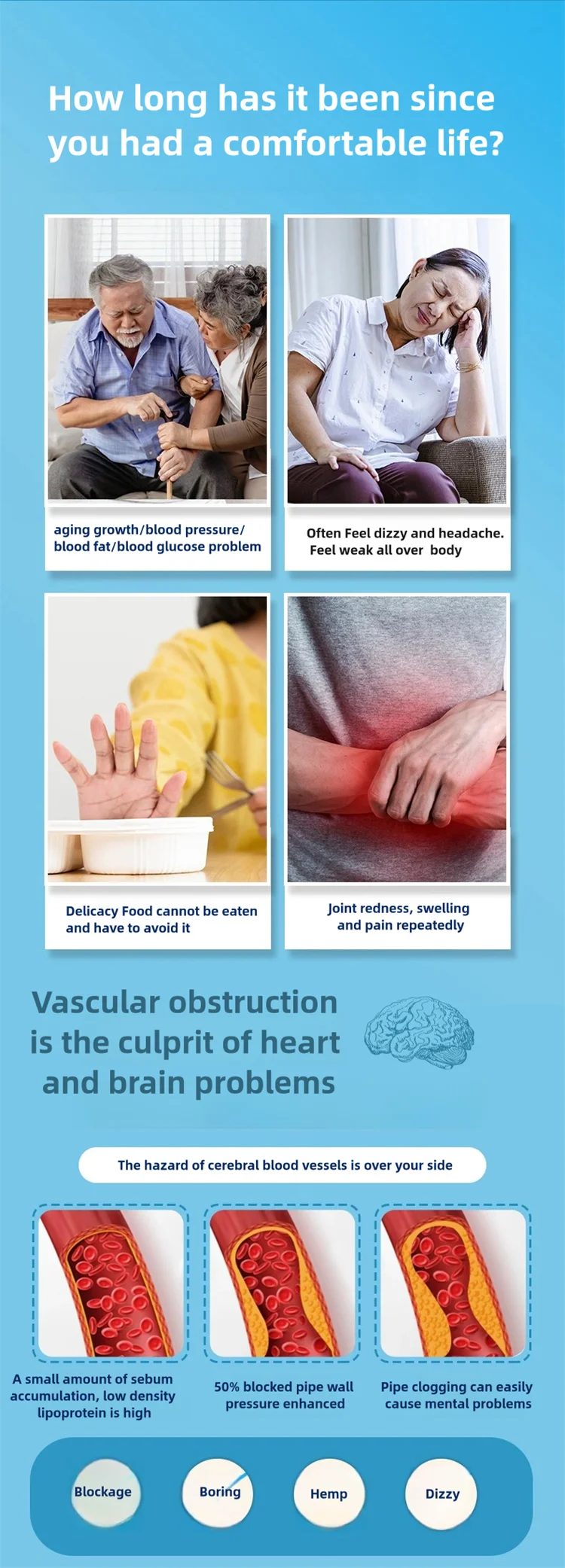 How long has it been since you had a comfortable life?

aging growth/blood pressure/ blood fat/blood glucose problem

Often Feel dizzy and headache. Feel weak all over body

Delicacy Food cannot be eaten and have to avoid it

Joint redness, swelling and pain repeatedly

Vascular obstruction is the culprit of heart and brain problems

The hazard of cerebral blood vessels is over your side

A small amount of sebum accumulation, low density lipoprotein is high

50% blocked pipe wall pressure enhanced

Pipe clogging can easily cause mental problems

Blockage

Boring

Hemp

Dizzy